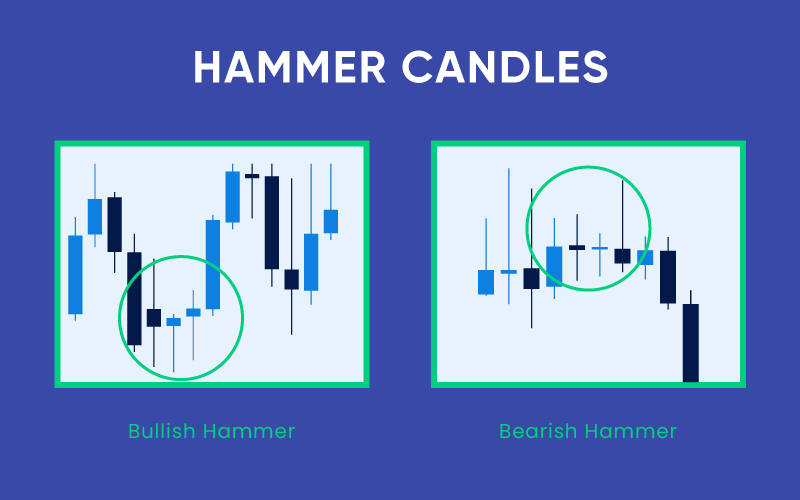 HAMMER CANDLES

Bullish Hammer

Bearish Hammer